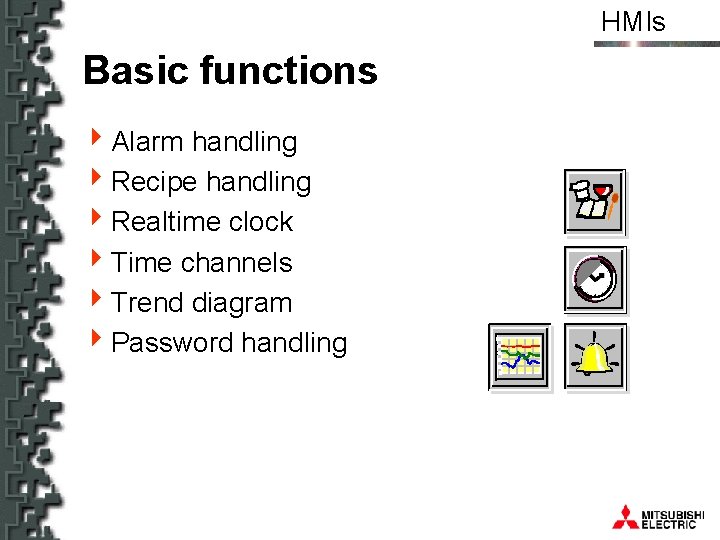 HMIs

Basic functions

Alarm handling
Recipe handling
Realtime clock
Time channels
Trend diagram
Password handling

MITSUBISHI ELECTRIC